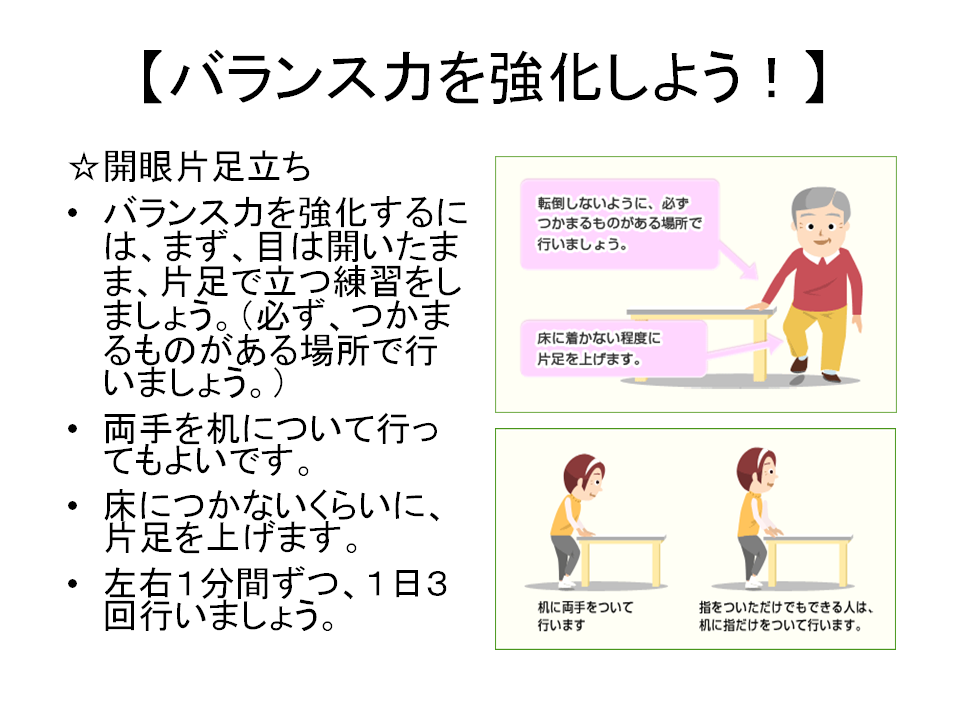 【バランス力を強化しよう！】

☆開眼片足立ち

• バランス力を強化するには、まず、目は開いたまま、片足で立つ練習をしましょう。（必ず、つかまるものがある場所で行いましょう。）

• 両手を机について行ってもよいです。

• 床につかないくらいに、片足を上げます。

• 左右１分間ずつ、１日３回行いましょう。

転倒しないように、必ずつかまるものがある場所で行いましょう。

床に着かない程度に片足を上げます。

机に両手をついて行います

指をついただけでもできる人は、机に指だけをついて行います。